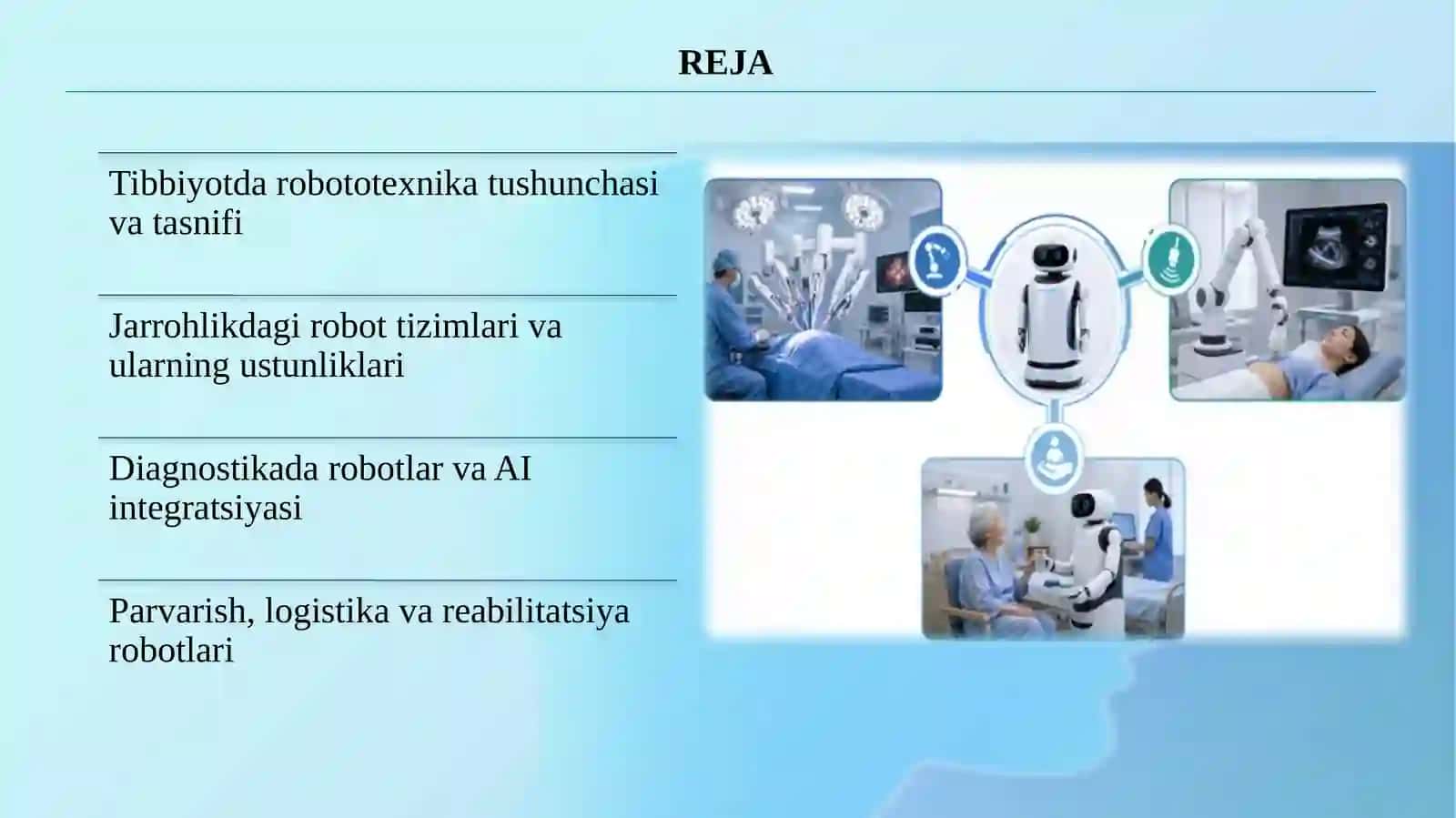 REJA

Tibbiyotda robototexnika tushunchasi va tasnifi

Jarrohlikdagi robot tizimlari va ularning ustunliklari

Diagnostikada robotlar va AI integratsiyasi

Parvarish, logistika va reabilitatsiya robotlari